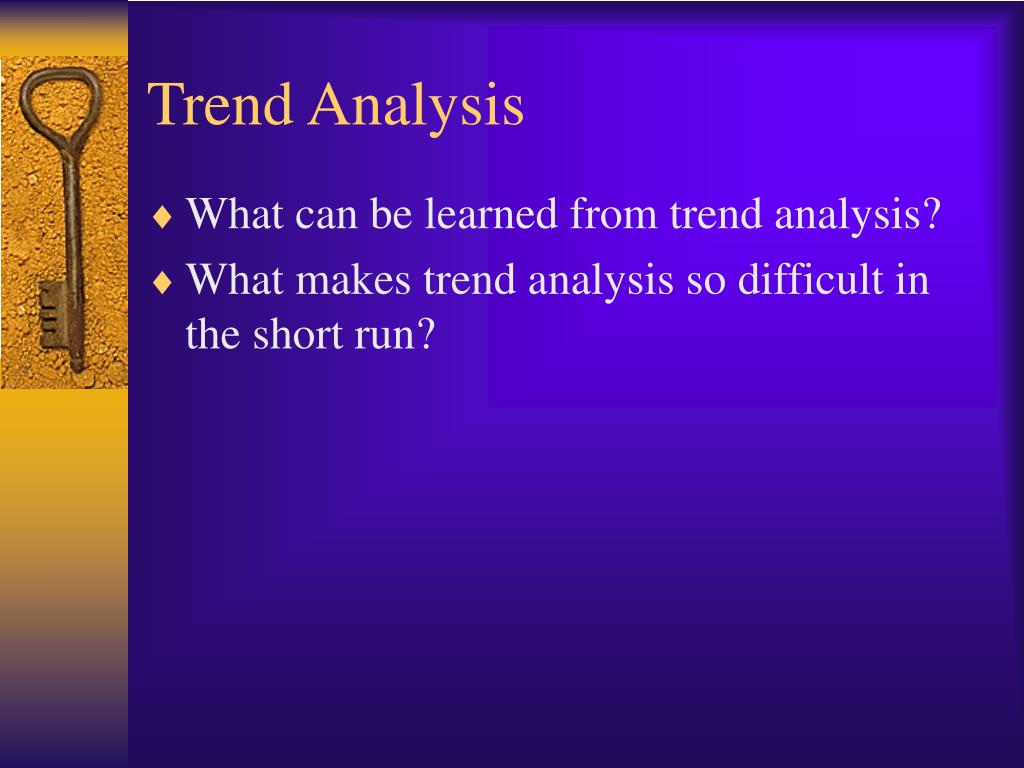 Trend Analysis

♦ What can be learned from trend analysis?

♦ What makes trend analysis so difficult in the short run?